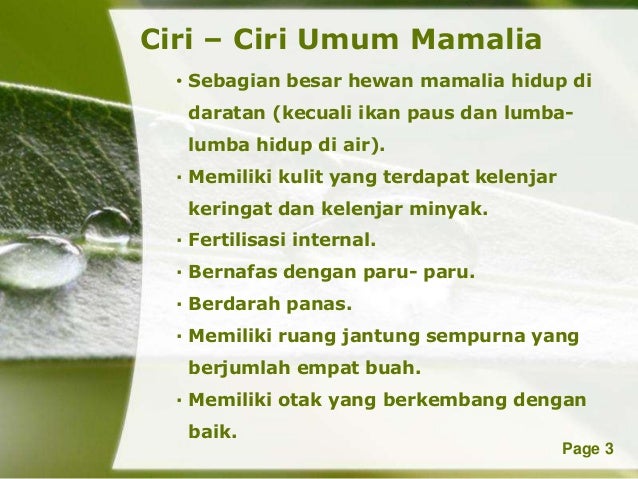 Ciri – Ciri Umum Mamalia

· Sebagian besar hewan mamalia hidup di daratan (kecuali ikan paus dan lumba-lumba hidup di air).

· Memiliki kulit yang terdapat kelenjar keringat dan kelenjar minyak.

· Fertilisasi internal.

· Bernafas dengan paru- paru.

· Berdarah panas.

· Memiliki ruang jantung sempurna yang berjumlah empat buah.

· Memiliki otak yang berkembang dengan baik.

Page 3